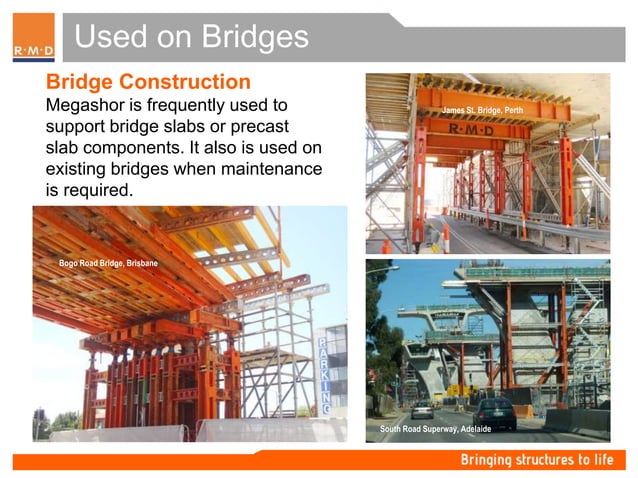 R·M·D

Used on Bridges

Bridge Construction
Megashor is frequently used to support bridge slabs or precast slab components. It also is used on existing bridges when maintenance is required.

James St. Bridge, Perth

R·M·D

Bogo Road Bridge, Brisbane

PARKING

South Road Superway, Adelaide

Bringing structures to life